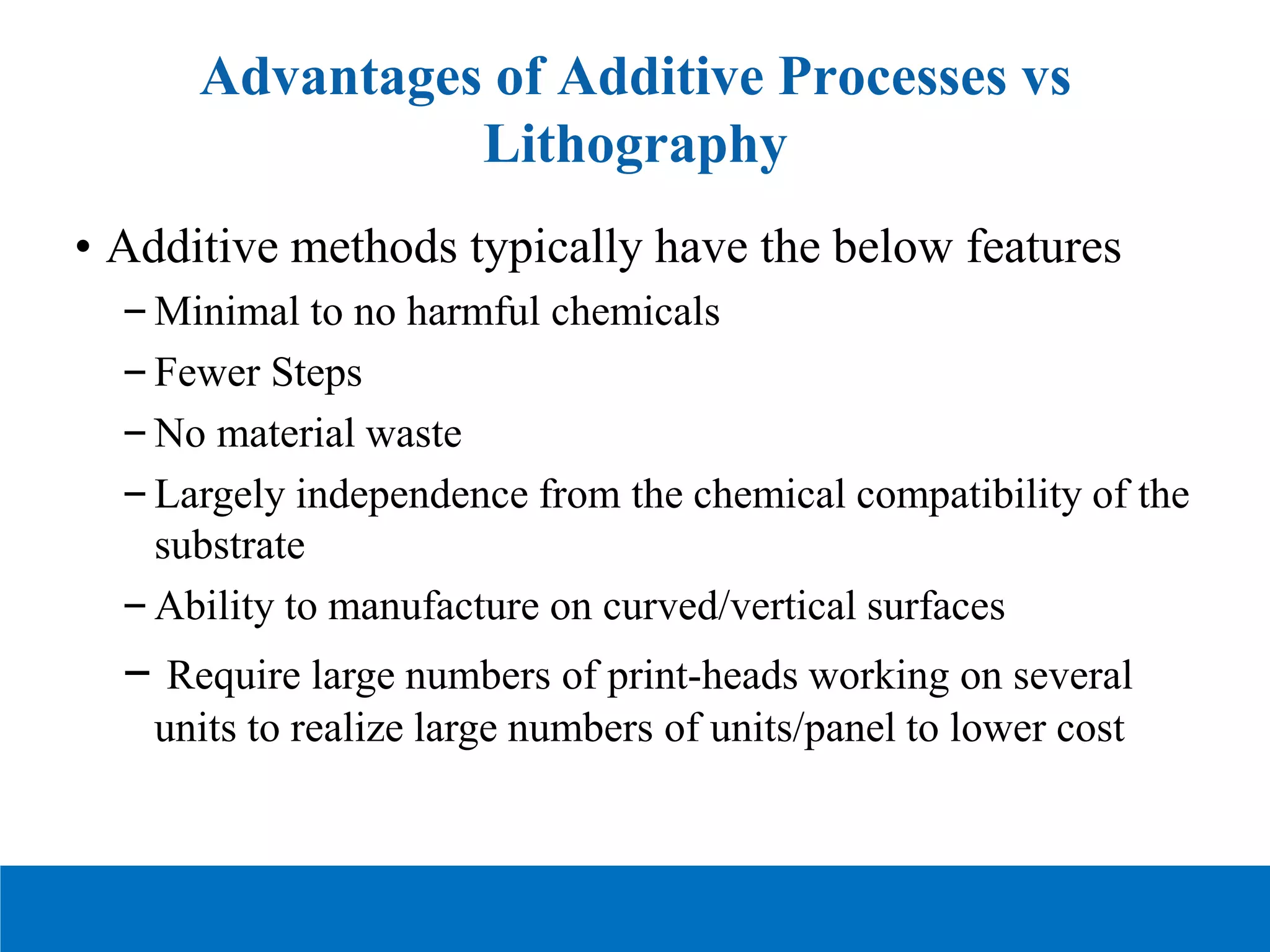 Advantages of Additive Processes vs Lithography

• Additive methods typically have the below features
– Minimal to no harmful chemicals
– Fewer Steps
– No material waste
– Largely independence from the chemical compatibility of the substrate
– Ability to manufacture on curved/vertical surfaces
– Require large numbers of print-heads working on several units to realize large numbers of units/panel to lower cost